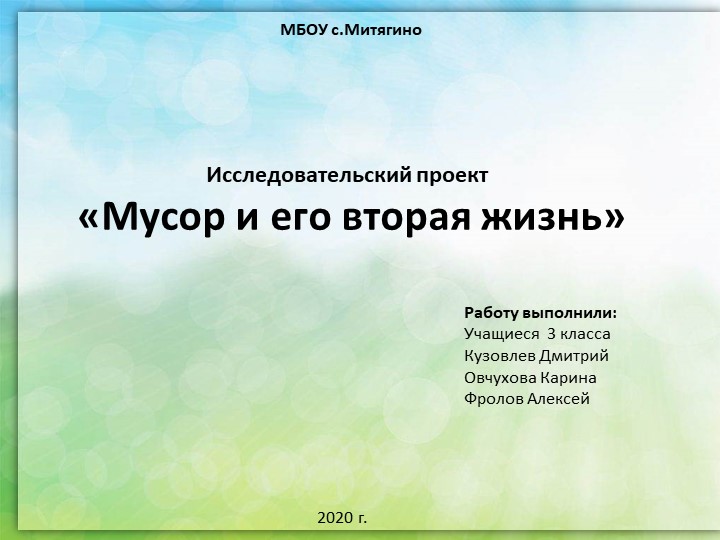 МБОУ с.Митягино

Исследовательский проект
«Мусор и его вторая жизнь»

Работу выполнили:
Учащиеся 3 класса
Кузовлев Дмитрий
Овчухова Карина
Фролов Алексей

2020 г.